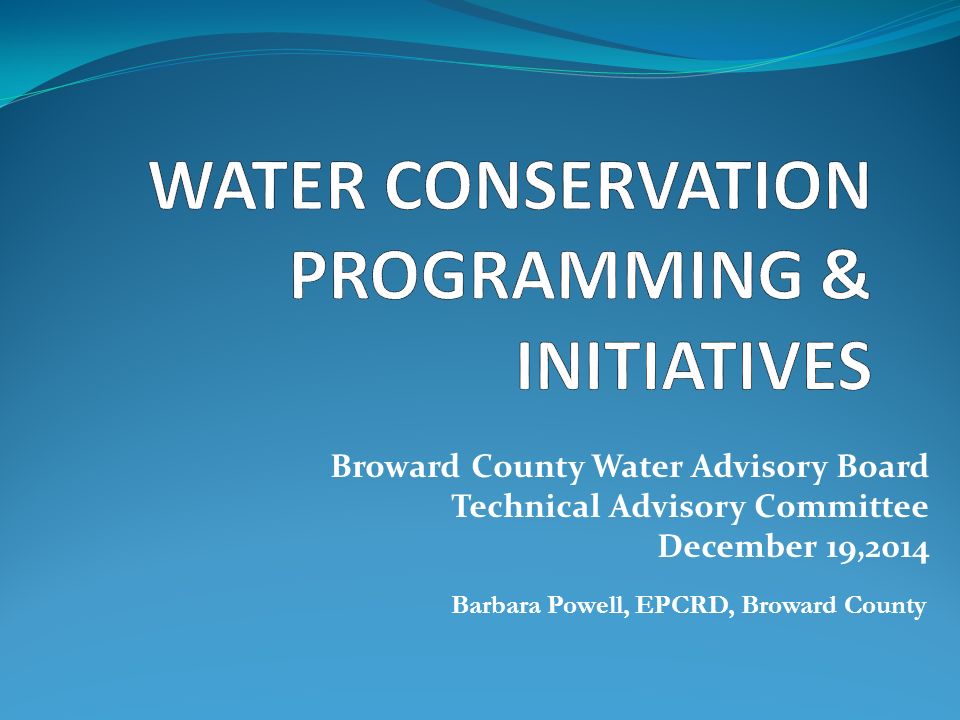 WATER CONSERVATION PROGRAMMING & INITIATIVES

Broward County Water Advisory Board
Technical Advisory Committee
December 19,2014

Barbara Powell, EPCRD, Broward County